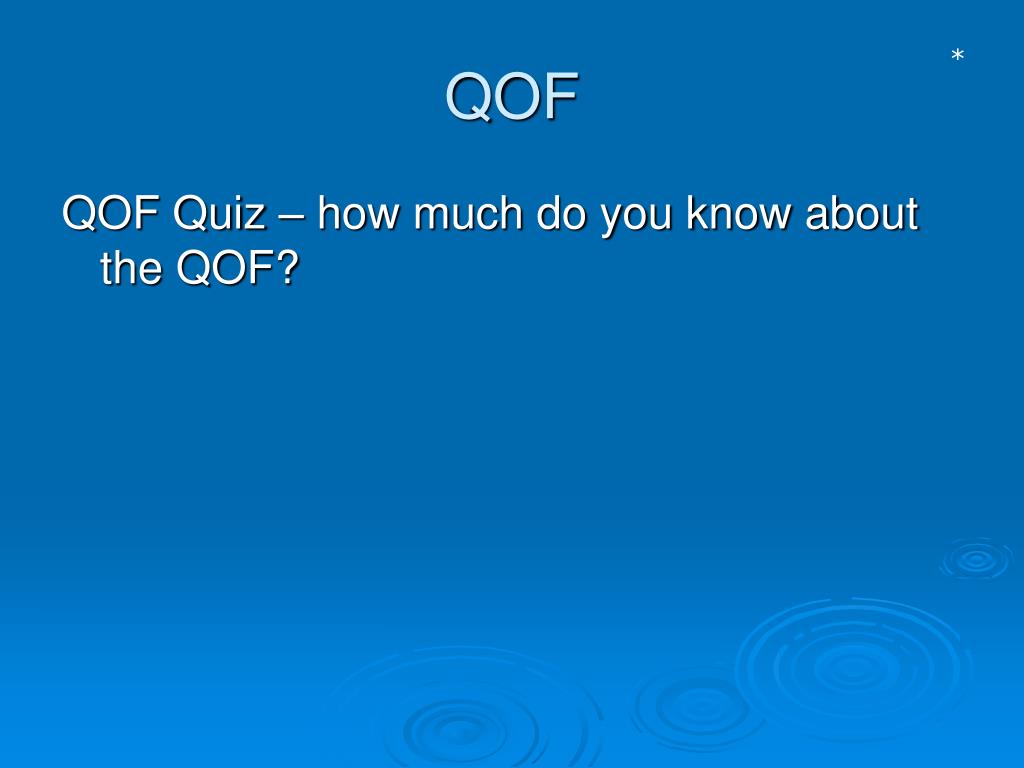 *

QOF

QOF Quiz – how much do you know about the QOF?